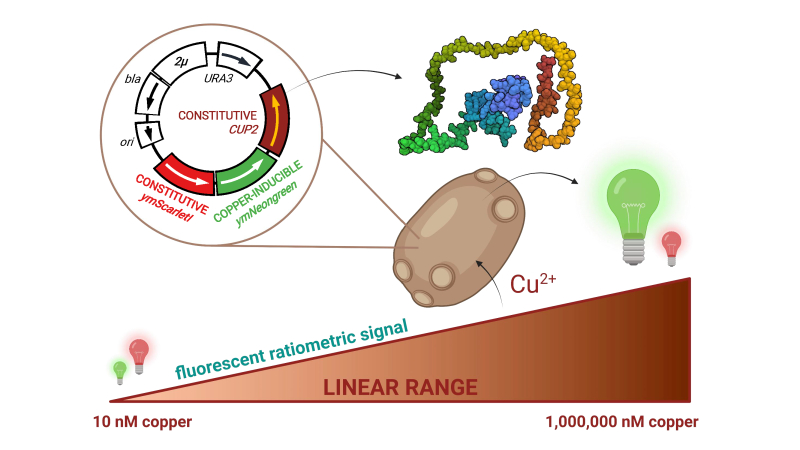 2μ
URA3
bla
ori
CONSTITUTIVE
CUP2
CONSTITUTIVE
ymScarletI
COPPER-INDUCIBLE
ymNeongreen

$Cu^{2+}$

fluorescent ratiometric signal
LINEAR RANGE

10 nM copper
1,000,000 nM copper